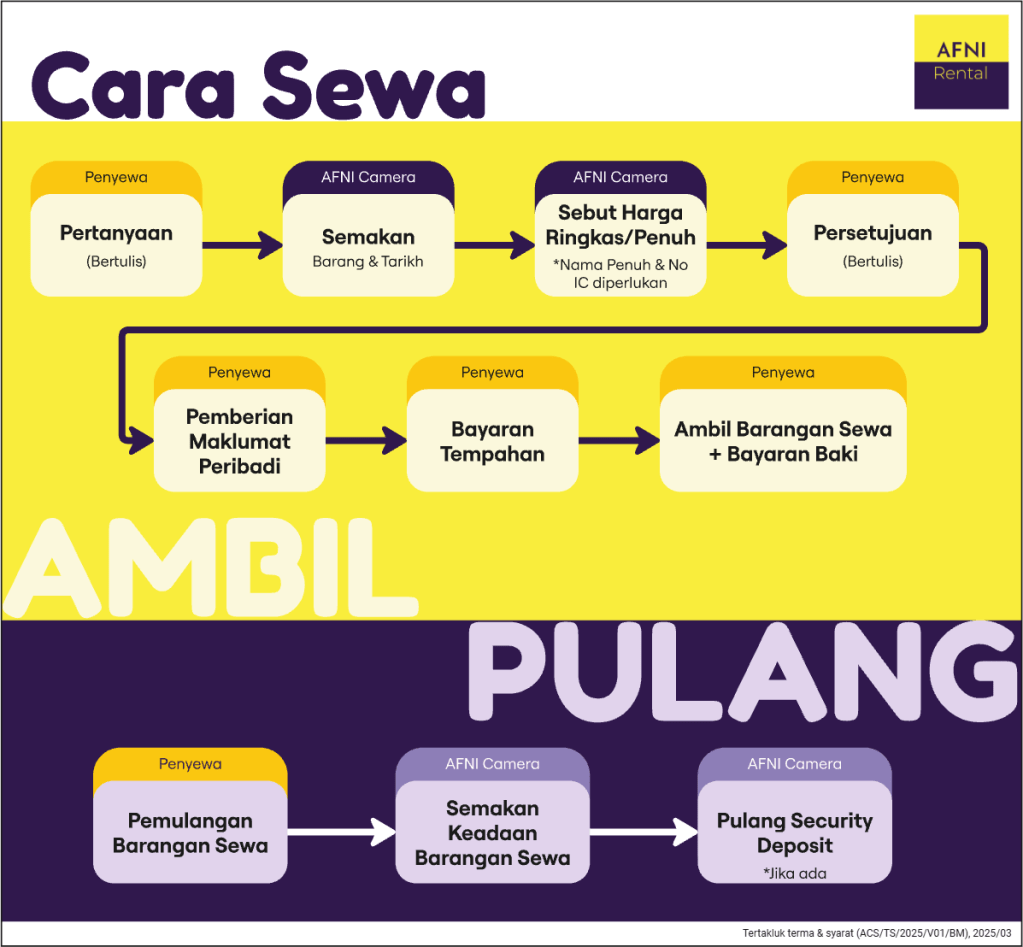 Cara Sewa

AFNI
Rental

Penyewa
Pertanyaan
(Bertulis)

AFNI Camera
Semakan
Barang & Tarikh

AFNI Camera
Sebut Harga Ringkas/Penuh
*Nama Penuh & No IC diperlukan

Penyewa
Persetujuan
(Bertulis)

Penyewa
Pemberian Maklumat Peribadi

Penyewa
Bayaran Tempahan

Penyewa
Ambil Barangan Sewa + Bayaran Baki

AMBIL

PULANG

Penyewa
Pemulangan Barangan Sewa

AFNI Camera
Semakan Keadaan Barangan Sewa

AFNI Camera
Pulang Security Deposit
*Jika ada

Tertakluk terma & syarat (ACS/TS/2025/V01/BM), 2025/03